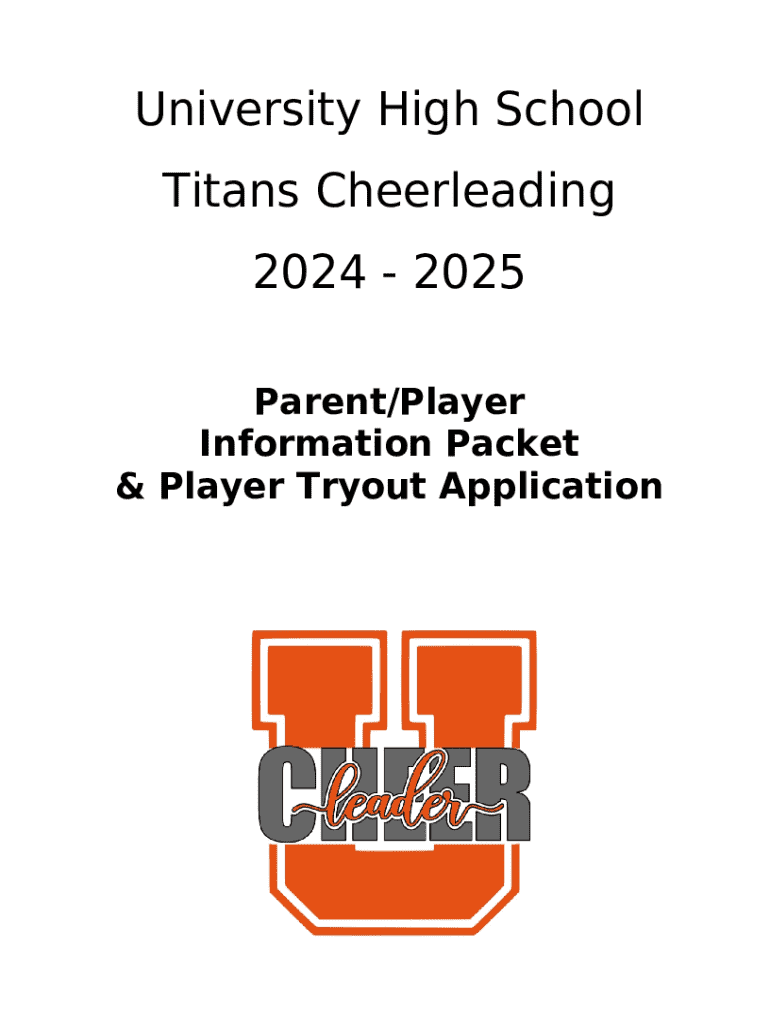 University High School

Titans Cheerleading

2024 - 2025

Parent/Player Information Packet & Player Tryout Application

U

CHEER

leader